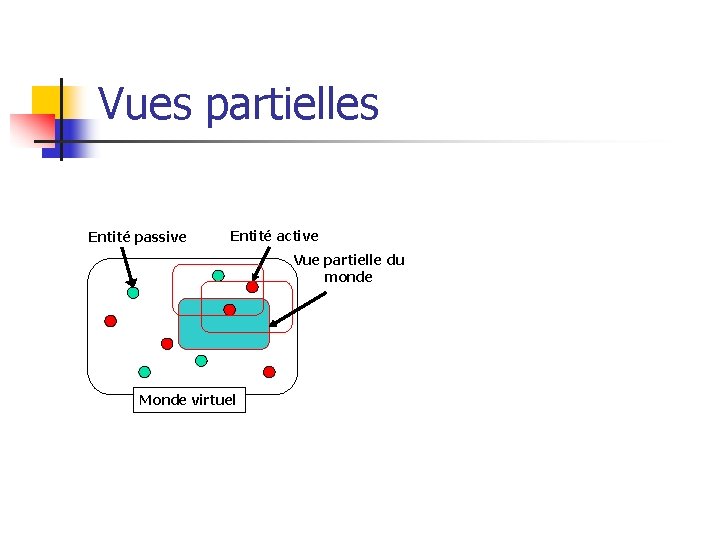 Vues partielles

Entité passive

Entité active

Vue partielle du monde

Monde virtuel